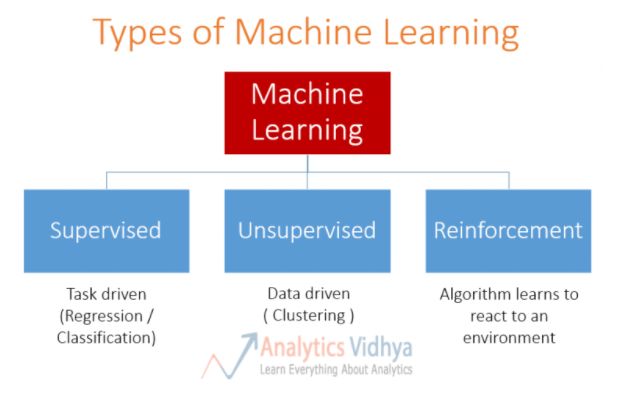 Types of Machine Learning

Machine Learning

Supervised

Unsupervised

Reinforcement

Task driven (Regression / Classification)

Data driven ( Clustering )

Algorithm learns to react to an environment

Analytics Vidhya
Learn Everything About Analytics